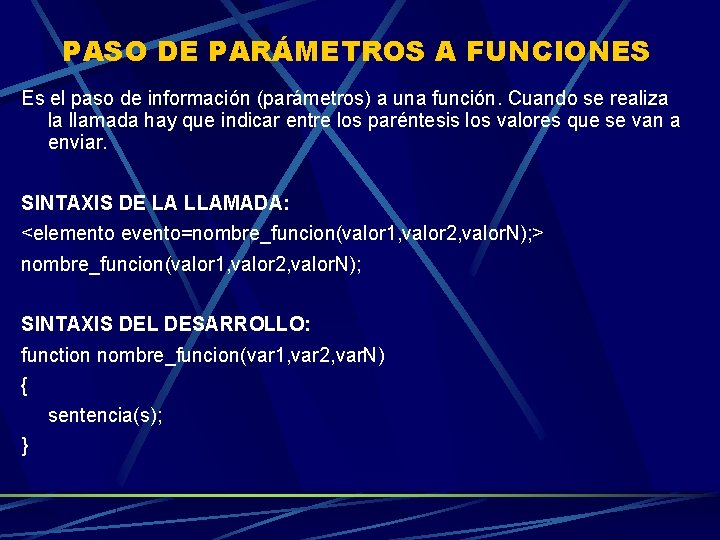 PASO DE PARÁMETROS A FUNCIONES

Es el paso de información (parámetros) a una función. Cuando se realiza la llamada hay que indicar entre los paréntesis los valores que se van a enviar.

SINTAXIS DE LA LLAMADA:

<elemento evento=nombre_funcion(valor1,valor2,valorN);>

nombre_funcion(valor1,valor2,valorN);

SINTAXIS DEL DESARROLLO:

function nombre_funcion(var1,var2,varN)

{

sentencia(s);

}